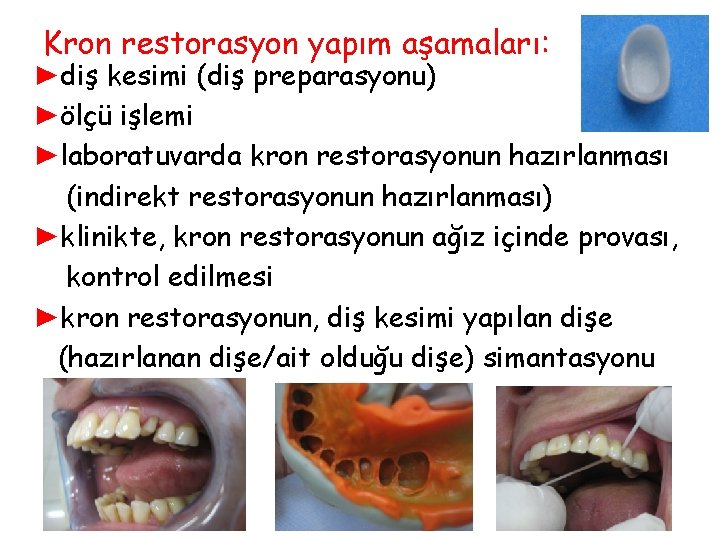 Kron restorasyon yapım aşamaları:

►diş kesimi (diş preparasyonu)

►ölçü işlemi

►laboratuvarda kron restorasyonun hazırlanması (indirekt restorasyonun hazırlanması)

►klinikte, kron restorasyonun ağız içinde provası, kontrol edilmesi

►kron restorasyonun, diş kesimi yapılan dişe (hazırlanan dişe/ait olduğu dişe) simantasyonu